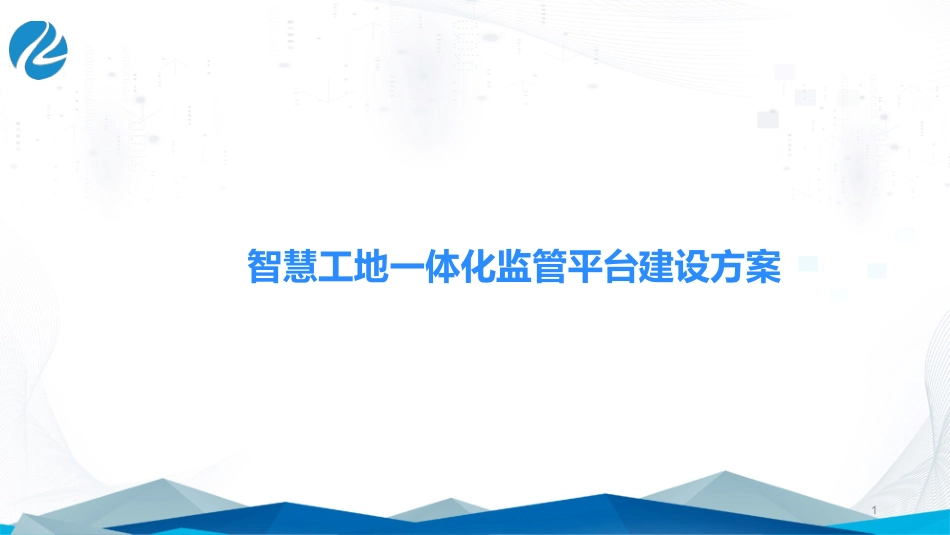 智慧工地一体化监管平台建设方案

1